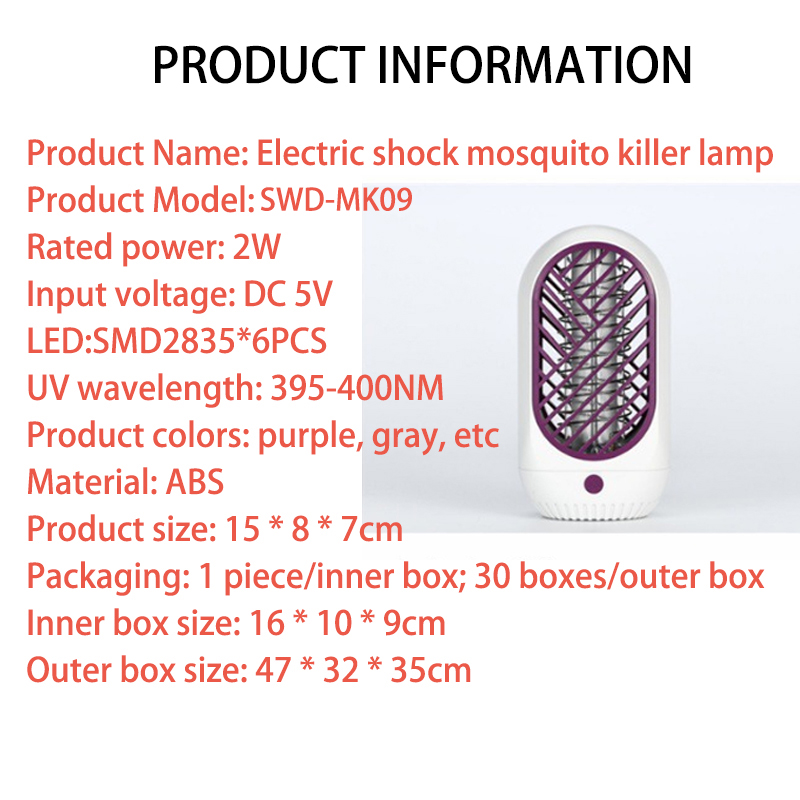 PRODUCT INFORMATION

Product Name: Electric shock mosquito killer lamp
Product Model: SWD-MK09
Rated power: 2W
Input voltage: DC 5V
LED:SMD2835*6PCS
UV wavelength: 395-400NM
Product colors: purple, gray, etc
Material: ABS
Product size: 15 * 8 * 7cm
Packaging: 1 piece/inner box; 30 boxes/outer box
Inner box size: 16 * 10 * 9cm
Outer box size: 47 * 32 * 35cm